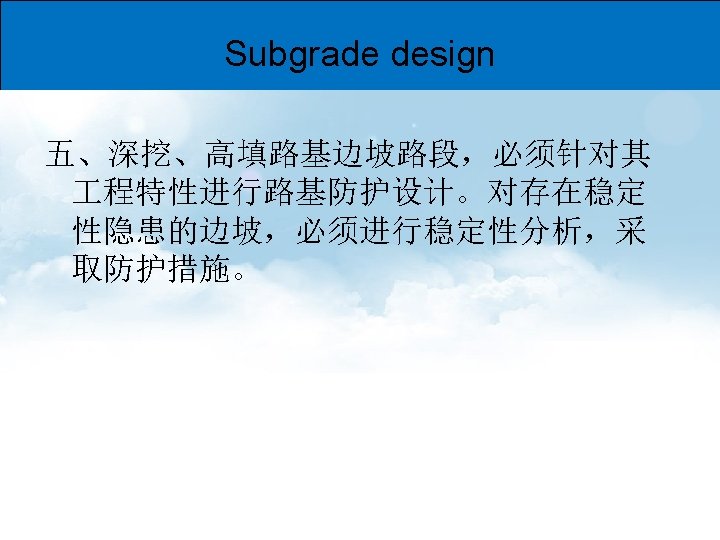 Subgrade design

五、深挖、高填路基边坡路段，必须针对其工程特性进行路基防护设计。对存在稳定性隐患的边坡，必须进行稳定性分析，采取防护措施。